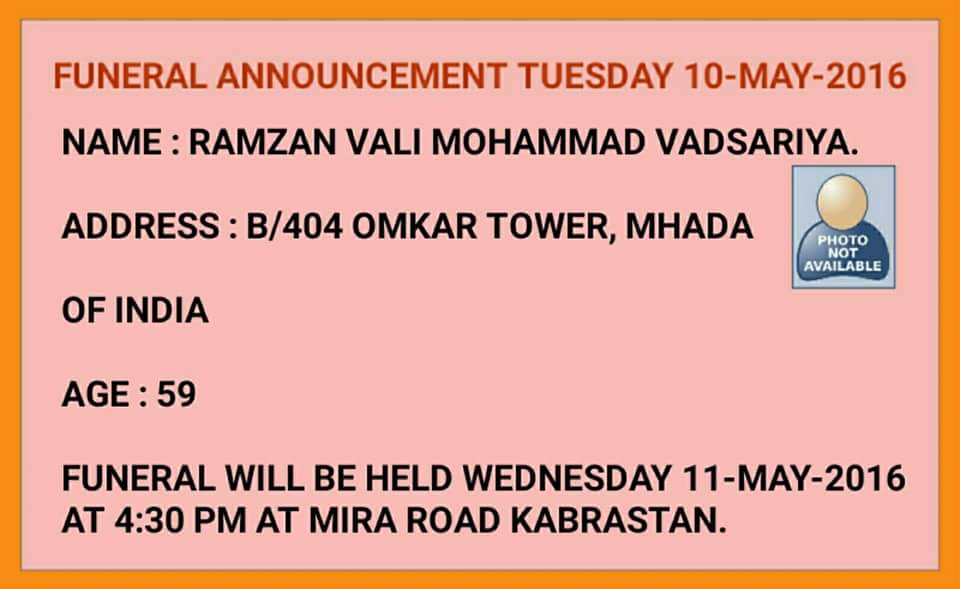 FUNERAL ANNOUNCEMENT TUESDAY 10-MAY-2016

NAME : RAMZAN VALI MOHAMMAD VADSARIYA.

ADDRESS : B/404 OMKAR TOWER, MHADA

PHOTO NOT AVAILABLE

OF INDIA

AGE : 59

FUNERAL WILL BE HELD WEDNESDAY 11-MAY-2016 AT 4:30 PM AT MIRA ROAD KABRASTAN.